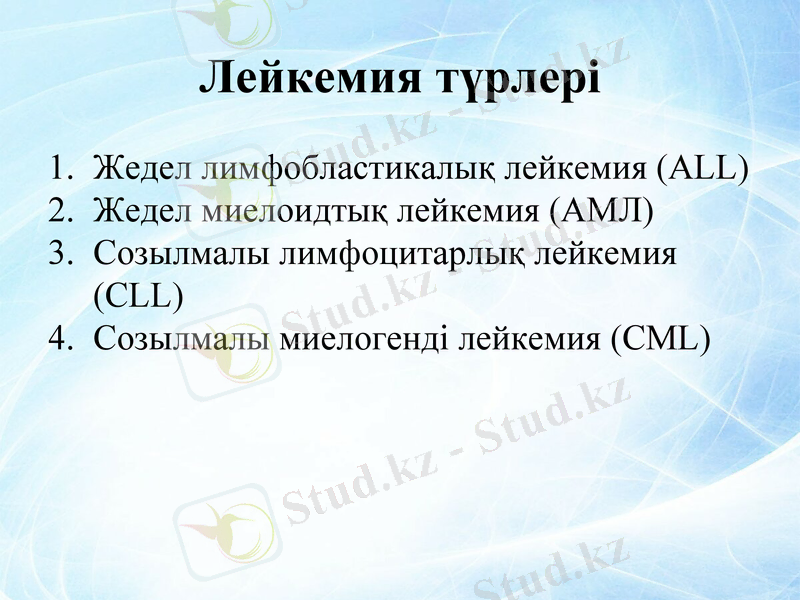 Лейкемия түрлері

1. Жедел лимфобластикалық лейкемия (ALL)
2. Жедел миелоидтық лейкемия (АМЛ)
3. Созылмалы лимфоцитарлық лейкемия (CLL)
4. Созылмалы миелогенді лейкемия (CML)

Stud.kz - Stud.kz
Stud.kz - Stud.kz
Stud.kz - Stud.kz
Stud.kz